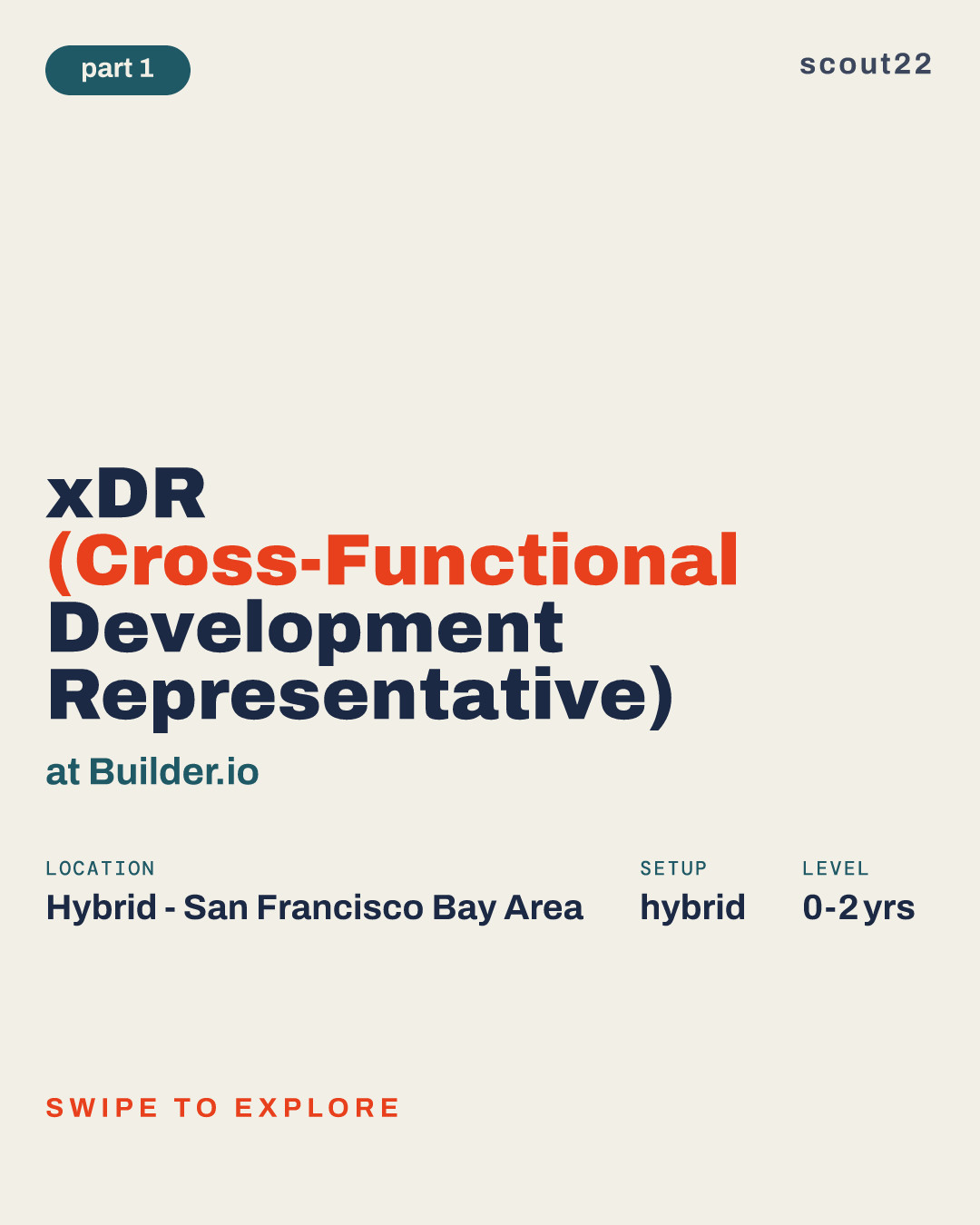 part 1

scout22

xDR (Cross-Functional Development Representative)

at Builder.io

LOCATION
Hybrid - San Francisco Bay Area

SETUP
hybrid

LEVEL
0-2 yrs

SWIPE TO EXPLORE